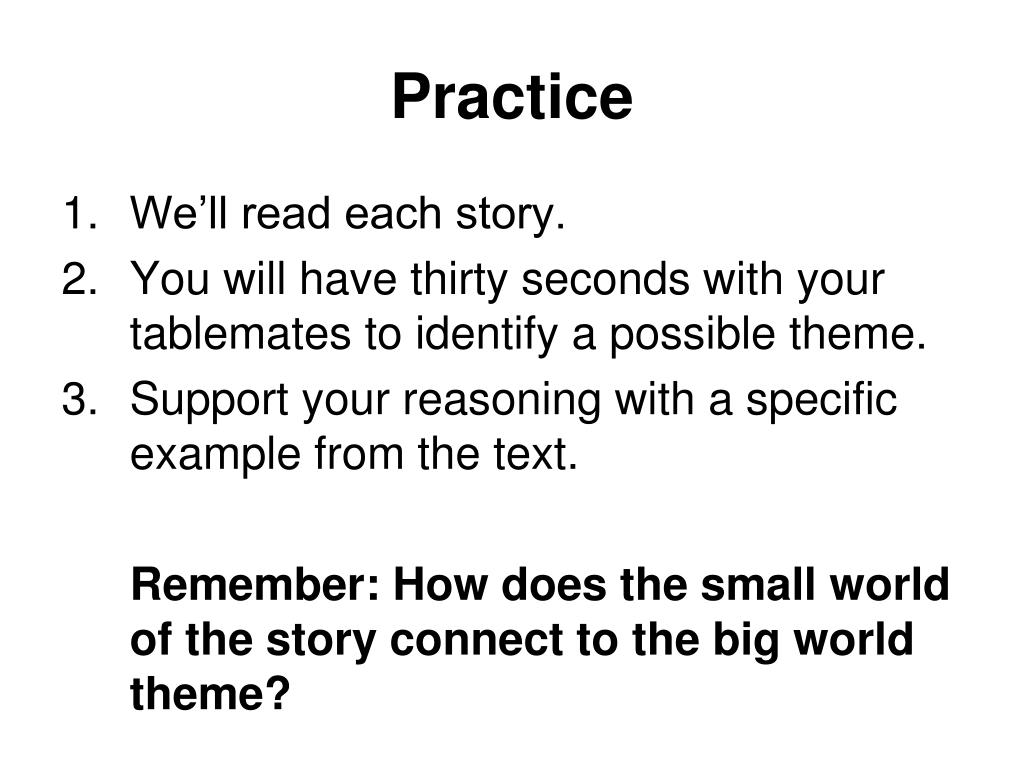 Practice

1. We’ll read each story.
2. You will have thirty seconds with your tablemates to identify a possible theme.
3. Support your reasoning with a specific example from the text.

Remember: How does the small world of the story connect to the big world theme?